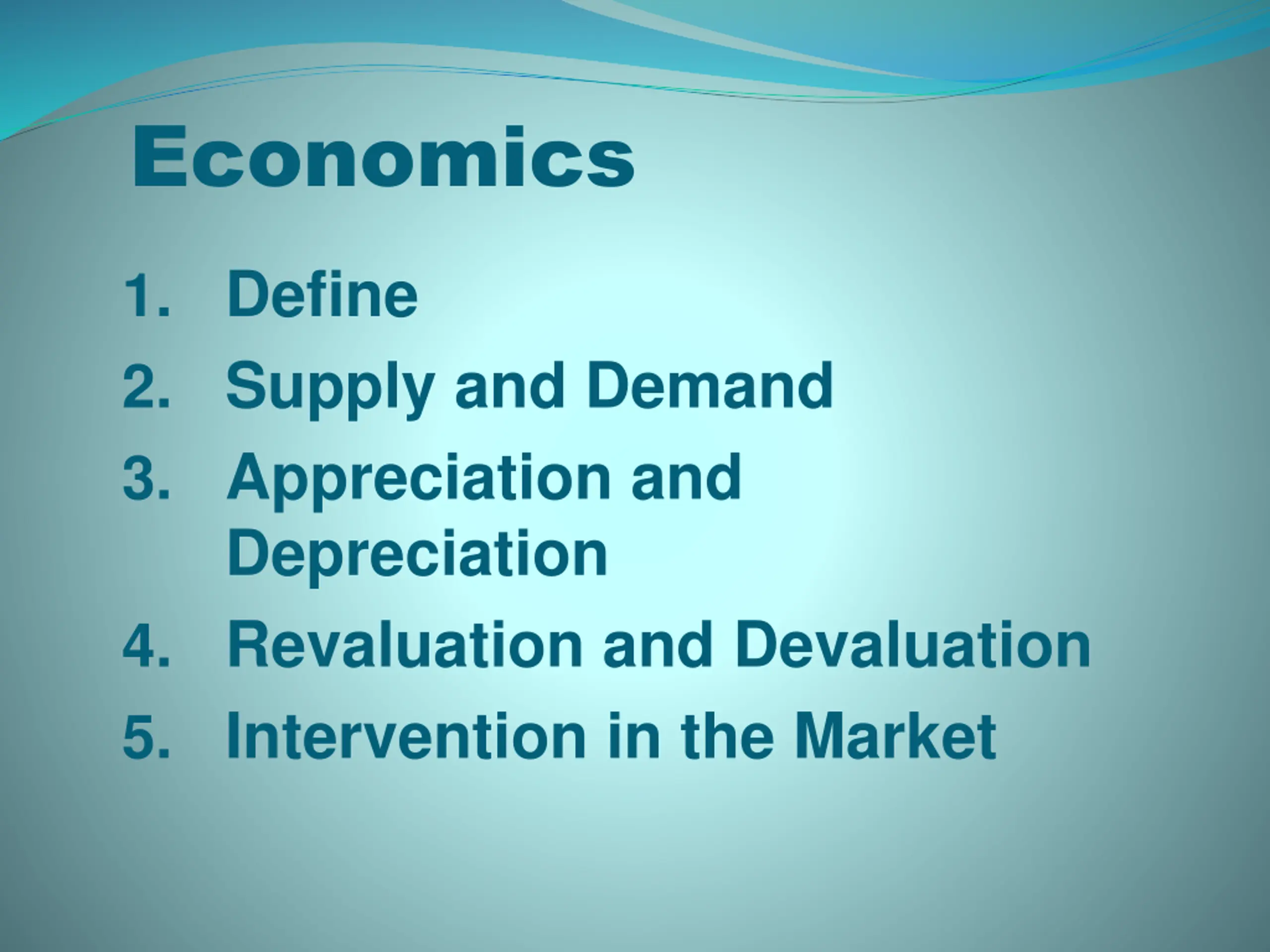 Economics

1. Define
2. Supply and Demand
3. Appreciation and Depreciation
4. Revaluation and Devaluation
5. Intervention in the Market